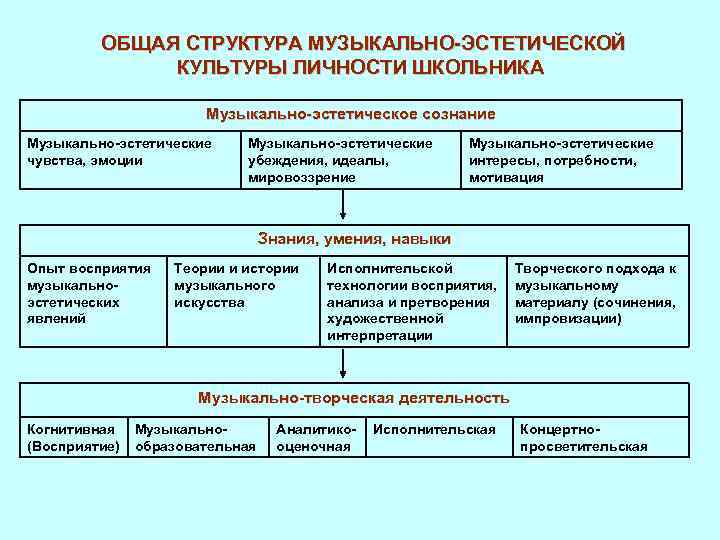 ОБЩАЯ СТРУКТУРА МУЗЫКАЛЬНО-ЭСТЕТИЧЕСКОЙ КУЛЬТУРЫ ЛИЧНОСТИ ШКОЛЬНИКА

Музыкально-эстетическое сознание

| Музыкально-эстетические чувства, эмоции | Музыкально-эстетические убеждения, идеалы, мировоззрение | Музыкально-эстетические интересы, потребности, мотивация |
|---|---|---|

Знания, умения, навыки

| Опыт восприятия музыкально-эстетических явлений | Теории и истории музыкального искусства | Исполнительской технологии восприятия, анализа и претворения художественной интерпретации | Творческого подхода к музыкальному материалу (сочинения, импровизации) |
|---|---|---|---|

Музыкально-творческая деятельность

| Когнитивная (Восприятие) | Музыкально-образовательная | Аналитико-оценочная | Исполнительская | Концертно-просветительская |
|---|---|---|---|---|